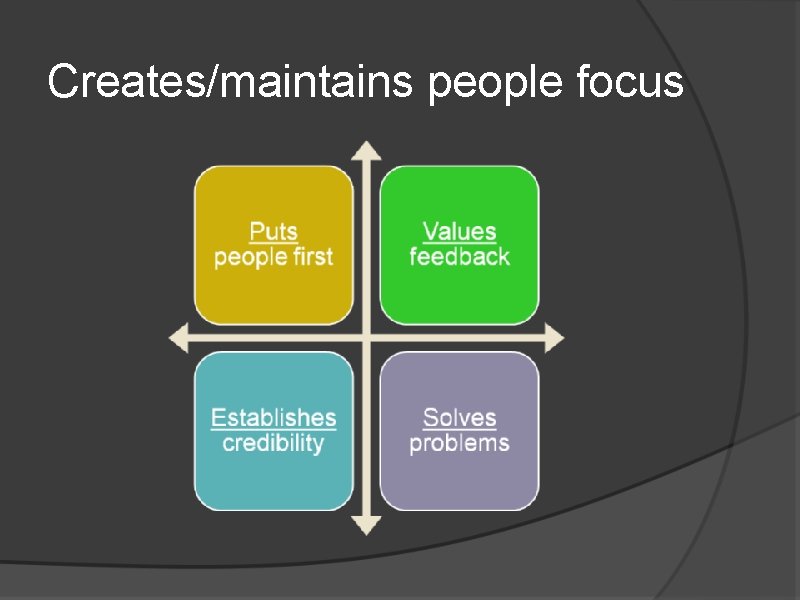 Creates/maintains people focus

Puts
people first

Values
feedback

Establishes
credibility

Solves
problems